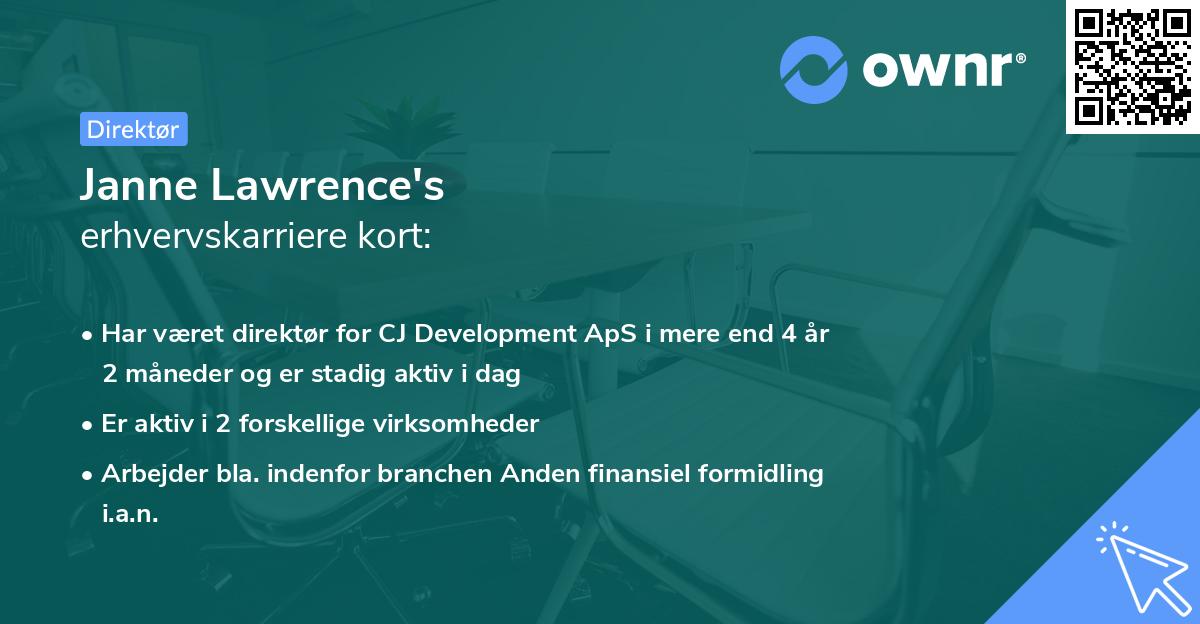 ownr®

Direktør

Janne Lawrence's
erhvervskarriere kort:

• Har været direktør for CJ Development ApS i mere end 4 år 2 måneder og er stadig aktiv i dag

• Er aktiv i 2 forskellige virksomheder

• Arbejder bla. indenfor branchen Anden finansiel formidling i.a.n.